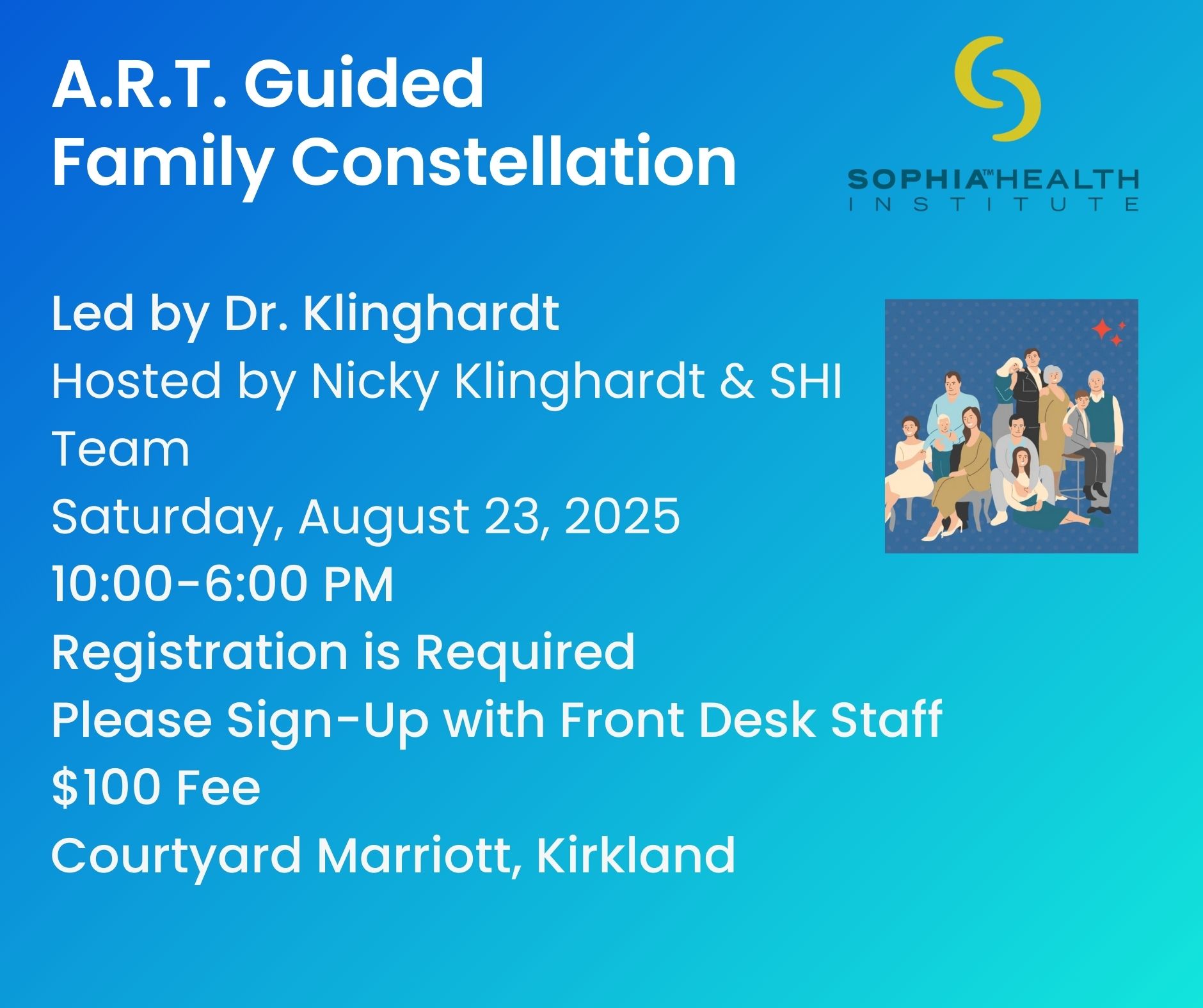 A.R.T. Guided
Family Constellation

SOPHIA™ HEALTH
INSTITUTE

Led by Dr. Klinghardt
Hosted by Nicky Klinghardt & SHI Team
Saturday, August 23, 2025
10:00-6:00 PM
Registration is Required
Please Sign-Up with Front Desk Staff
$100 Fee
Courtyard Marriott, Kirkland